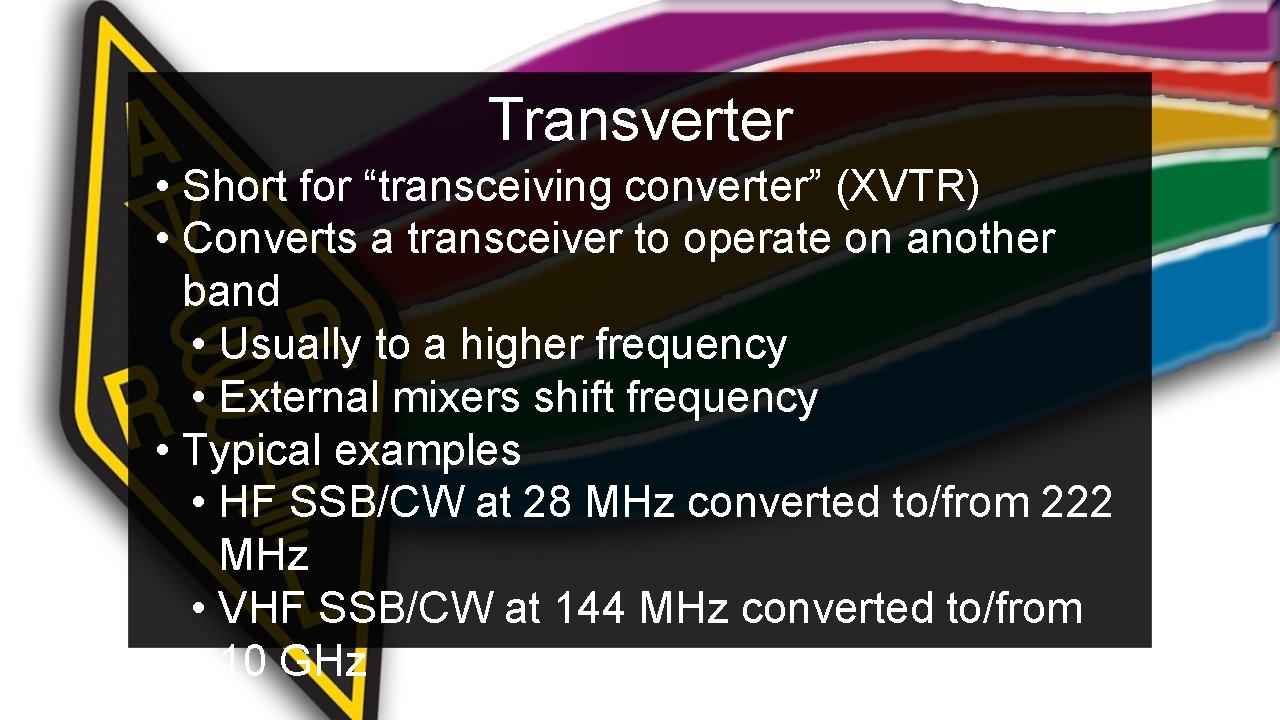 Transverter

• Short for “transceiving converter” (XVTR)
• Converts a transceiver to operate on another band
• Usually to a higher frequency
• External mixers shift frequency
• Typical examples
• HF SSB/CW at 28 MHz converted to/from 222 MHz
• VHF SSB/CW at 144 MHz converted to/from 10 GHz